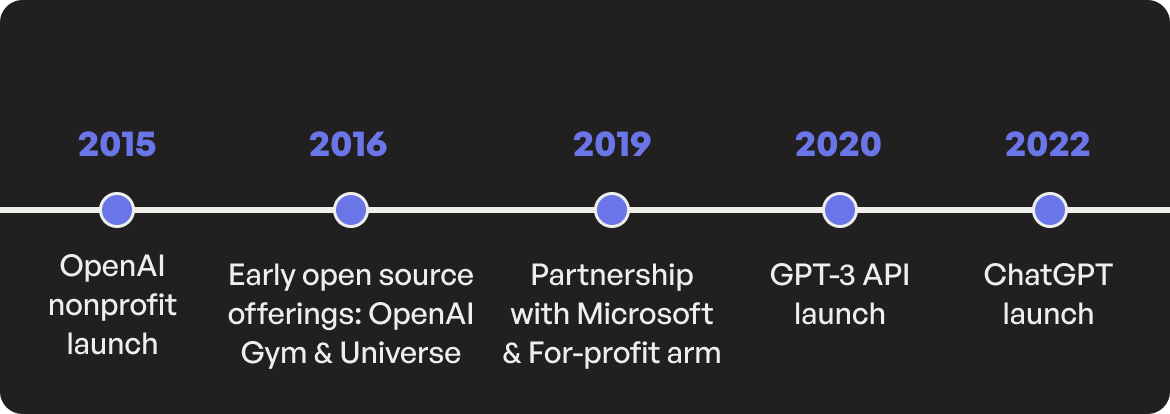 2015
OpenAI nonprofit launch

2016
Early open source offerings: OpenAI Gym & Universe

2019
Partnership with Microsoft & For-profit arm

2020
GPT-3 API launch

2022
ChatGPT launch